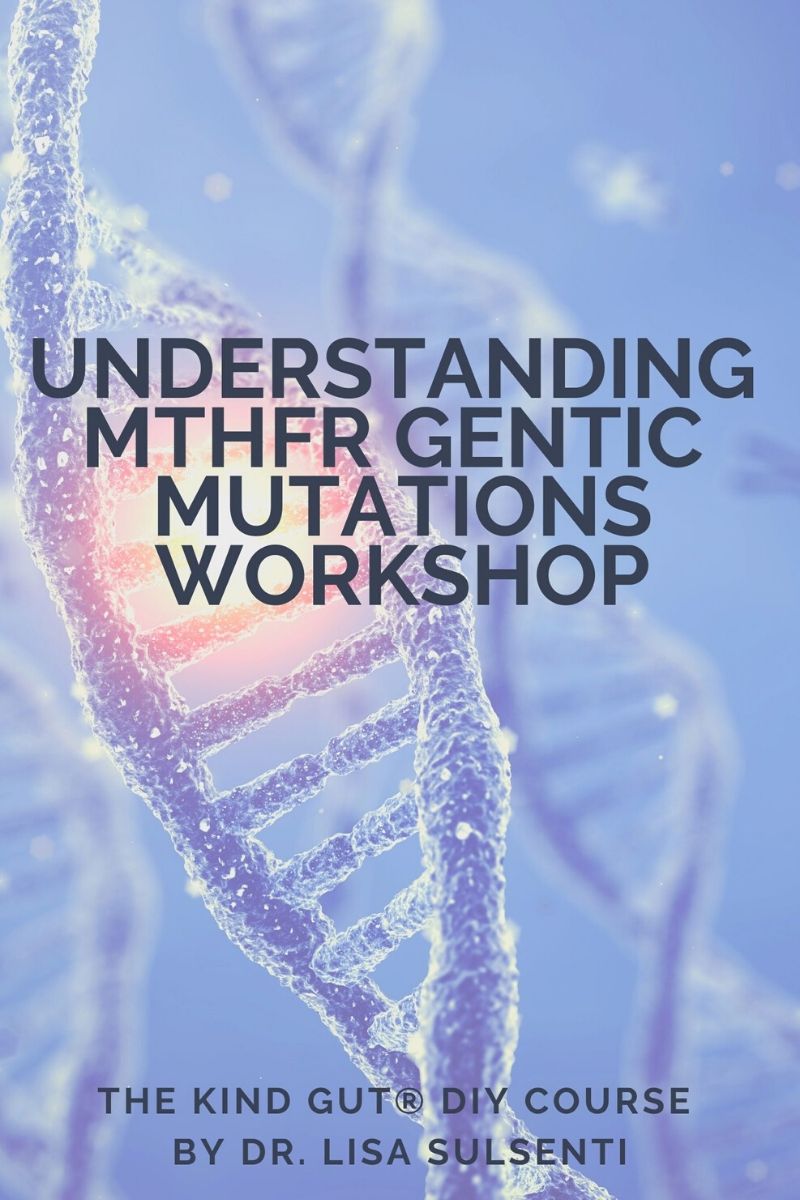 UNDERSTANDING MTHFR GENTIC MUTATIONS WORKSHOP

THE KIND GUT® DIY COURSE
BY DR. LISA SULSENTI